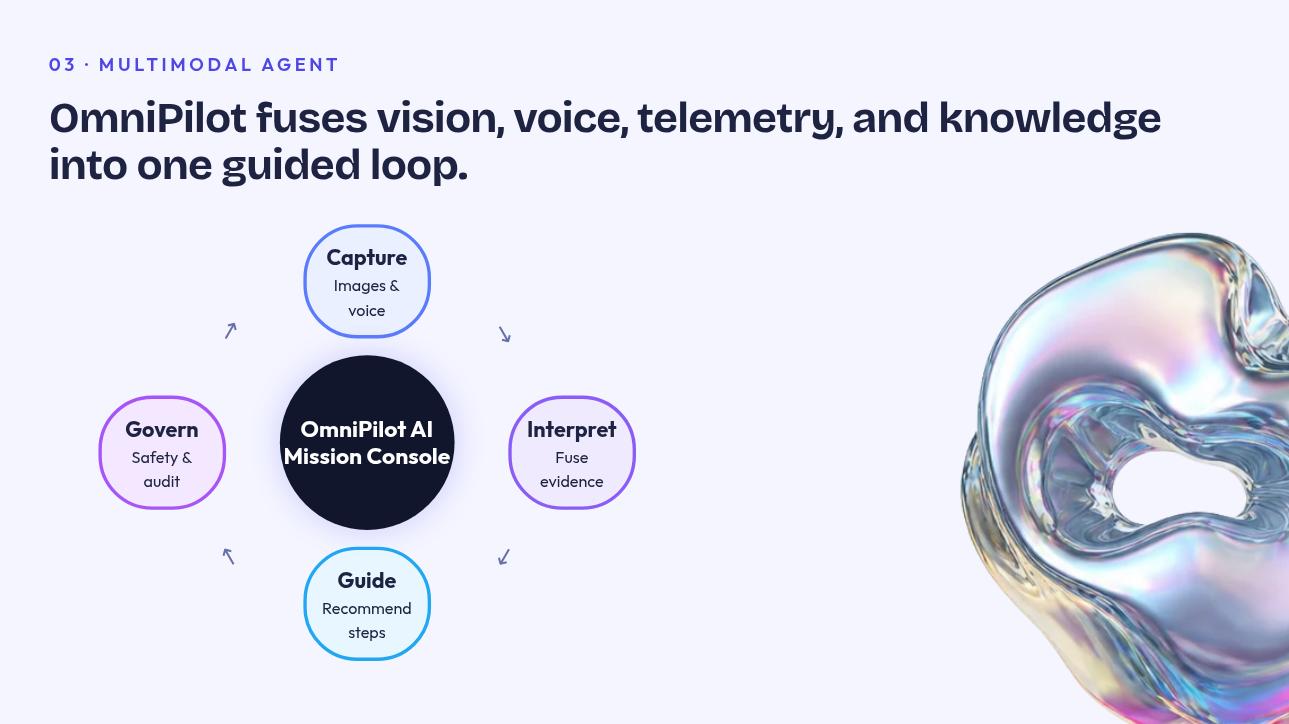 03 · MULTIMODAL AGENT

OmniPilot fuses vision, voice, telemetry, and knowledge into one guided loop.

Capture
Images & voice

↗

↘

Govern
Safety & audit

OmniPilot AI Mission Console

Interpret
Fuse evidence

↖

↙

Guide
Recommend steps